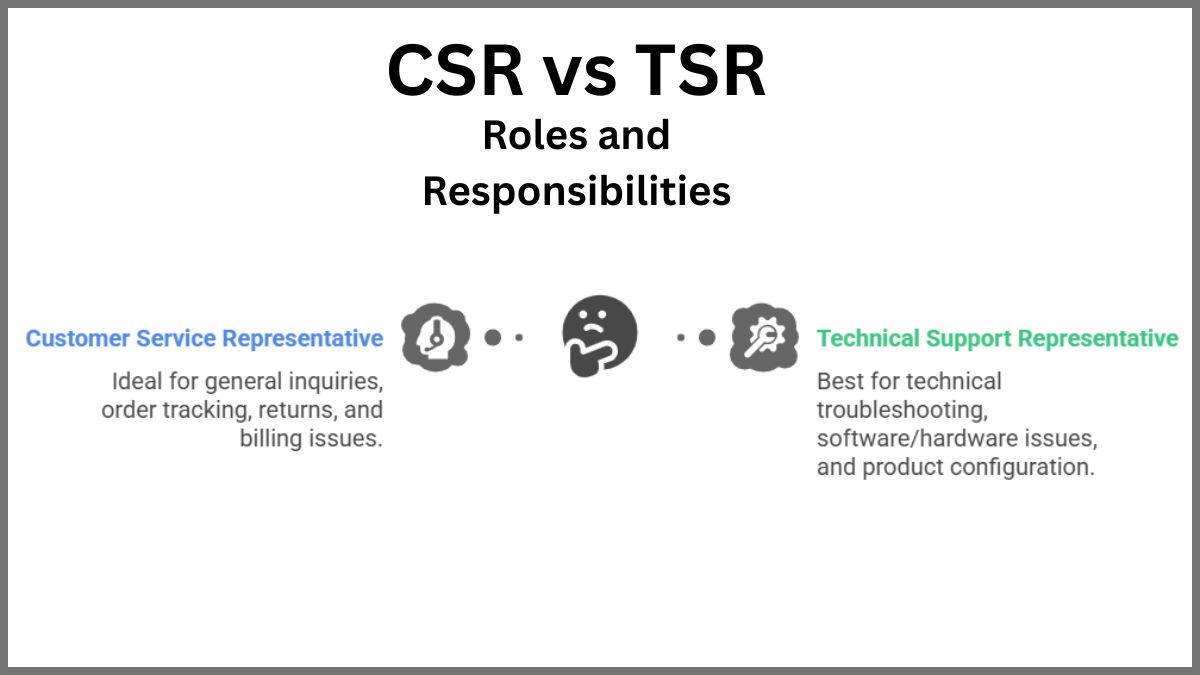 CSR vs TSR

Roles and Responsibilities

Customer Service Representative

Ideal for general inquiries, order tracking, returns, and billing issues.

Technical Support Representative

Best for technical troubleshooting, software/hardware issues, and product configuration.